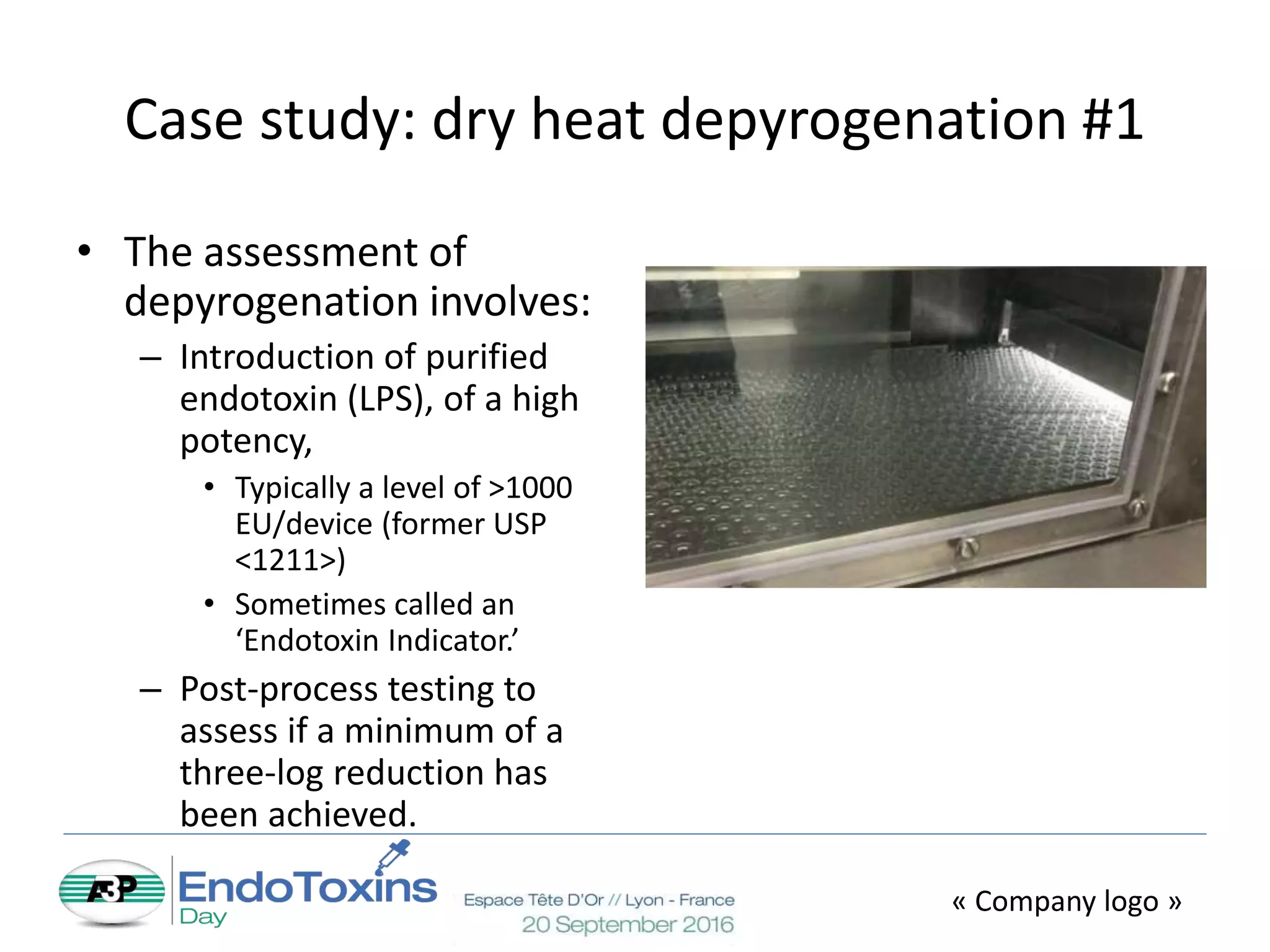 Case study: dry heat depyrogenation #1

• The assessment of depyrogenation involves:
– Introduction of purified endotoxin (LPS), of a high potency,
• Typically a level of >1000 EU/device (former USP <1211>)
• Sometimes called an ‘Endotoxin Indicator.’
– Post-process testing to assess if a minimum of a three-log reduction has been achieved.

A3P EndoToxins Day

Espace Tête D'Or // Lyon - France
20 September 2016

« Company logo »